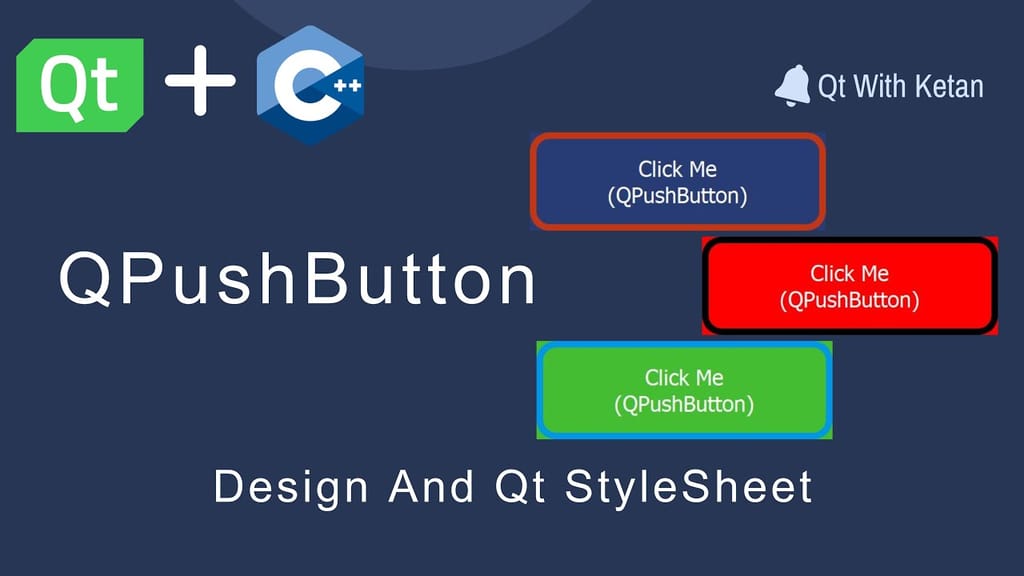 Qt + C++

Qt With Ketan

Click Me
(QPushButton)

QPushButton

Click Me
(QPushButton)

Click Me
(QPushButton)

Design And Qt StyleSheet